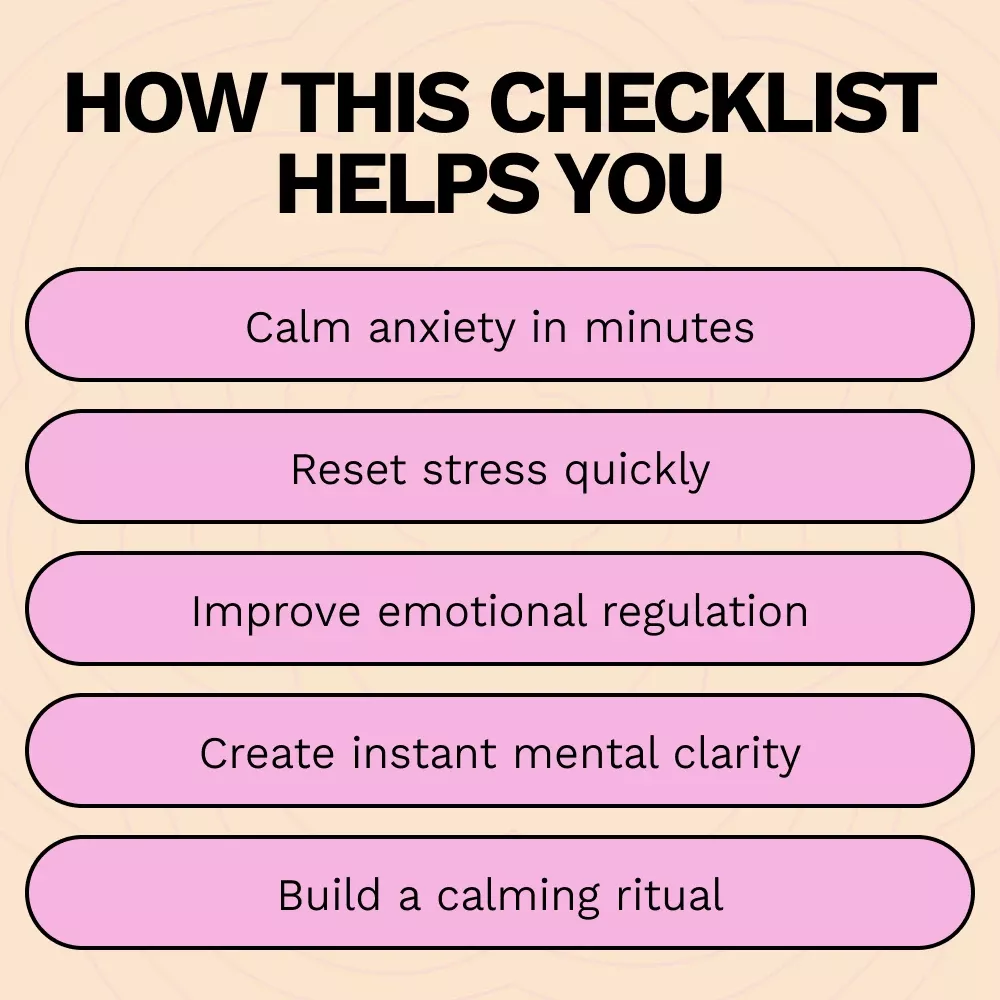 HOW THIS CHECKLIST HELPS YOU

Calm anxiety in minutes

Reset stress quickly

Improve emotional regulation

Create instant mental clarity

Build a calming ritual